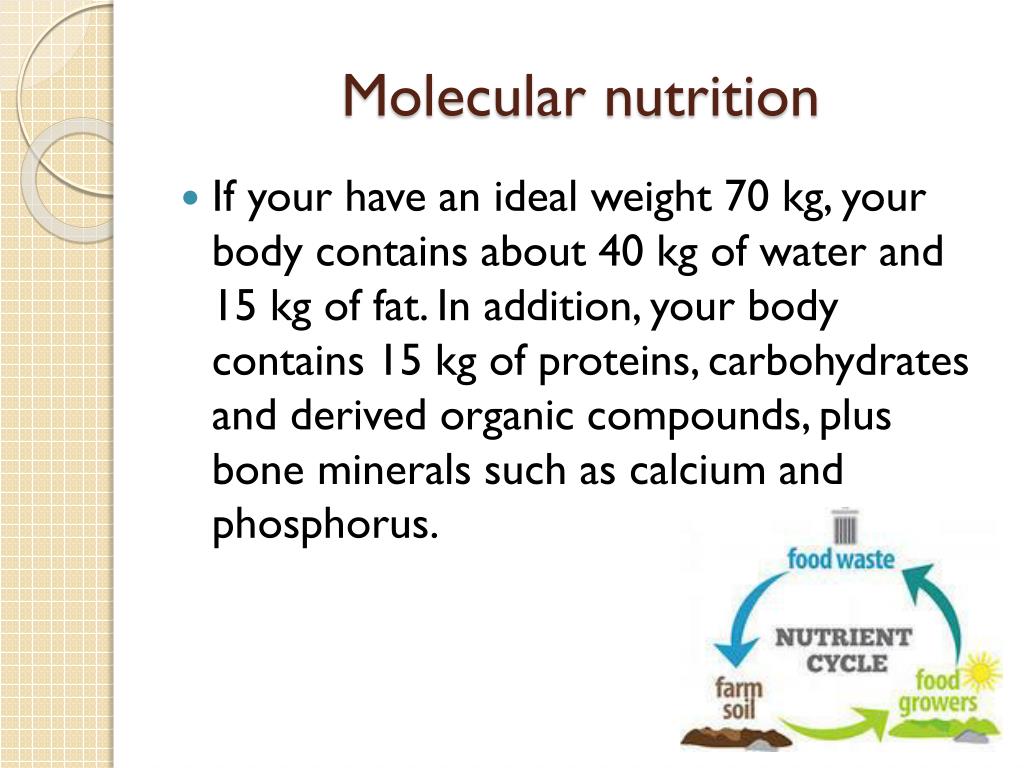 Molecular nutrition

If your have an ideal weight 70 kg, your body contains about 40 kg of water and 15 kg of fat. In addition, your body contains 15 kg of proteins, carbohydrates and derived organic compounds, plus bone minerals such as calcium and phosphorus.

food waste
NUTRIENT CYCLE
farm soil
food growers